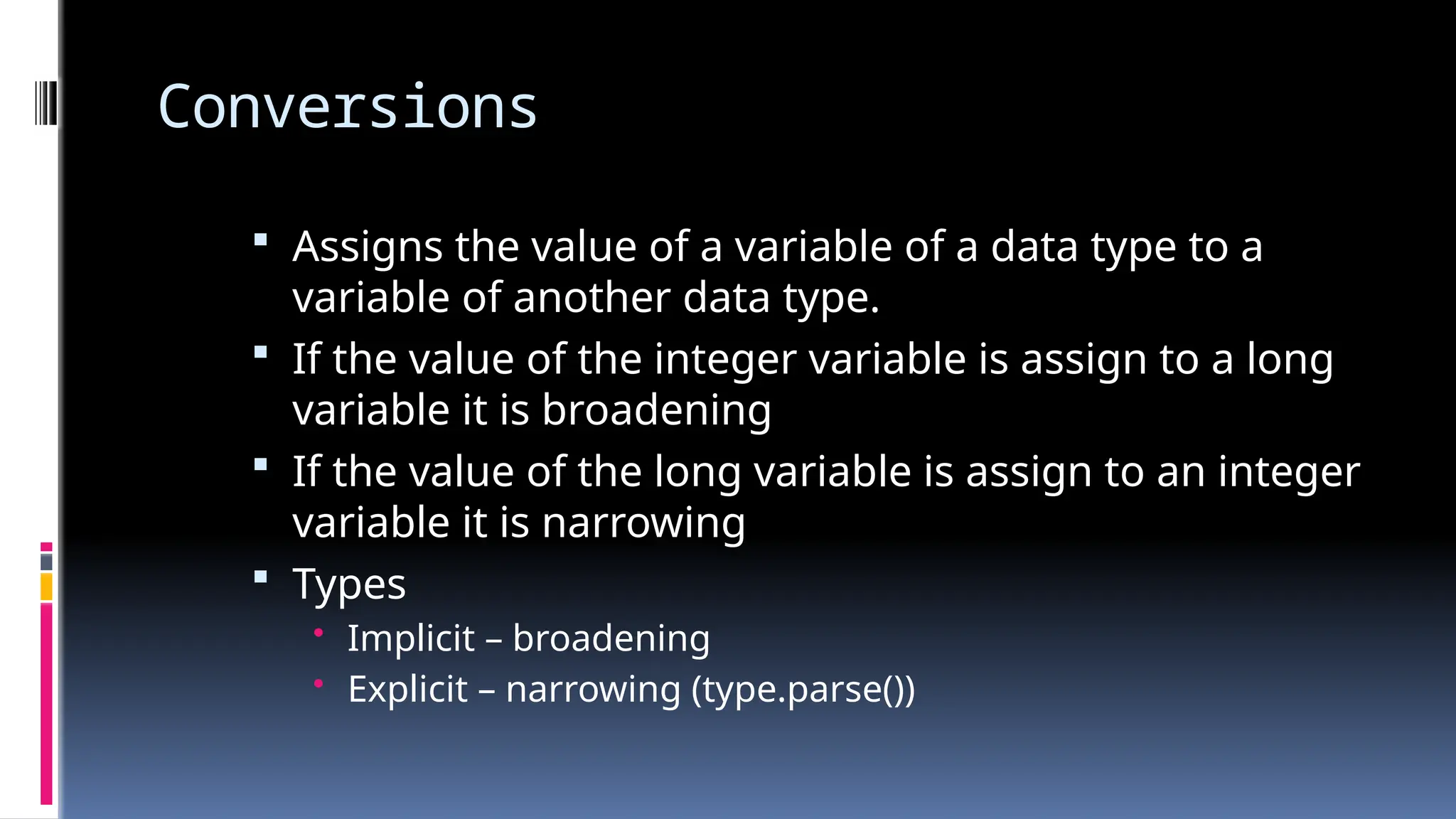 Conversions

- Assigns the value of a variable of a data type to a variable of another data type.
- If the value of the integer variable is assign to a long variable it is broadening
- If the value of the long variable is assign to an integer variable it is narrowing
- Types
  - Implicit – broadening
  - Explicit – narrowing (type.parse())